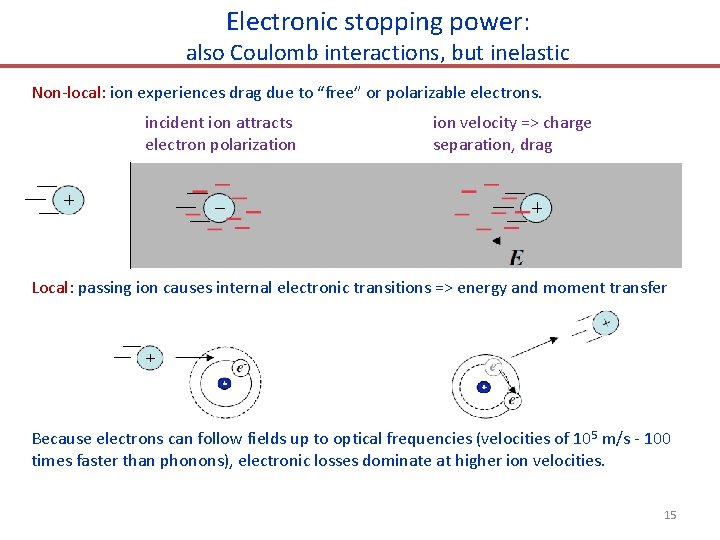 Electronic stopping power:
also Coulomb interactions, but inelastic

Non-local: ion experiences drag due to "free" or polarizable electrons.

incident ion attracts electron polarization

ion velocity => charge separation, drag

+

−

+

E

Local: passing ion causes internal electronic transitions => energy and moment transfer

+

$e^-$

+

$e^-$

$e^-$

Because electrons can follow fields up to optical frequencies (velocities of $10^5$ m/s - 100 times faster than phonons), electronic losses dominate at higher ion velocities.

15